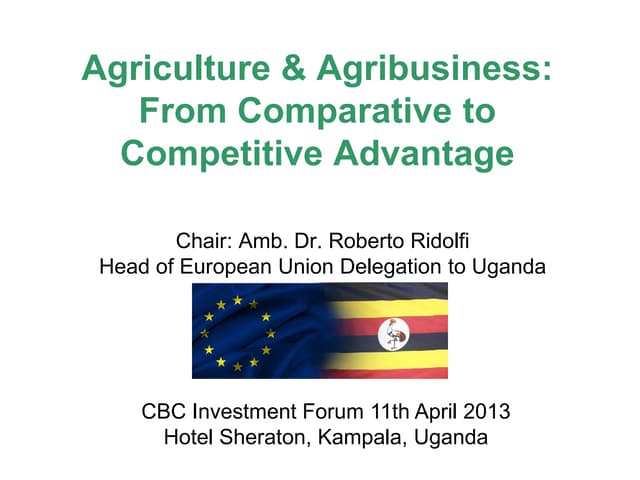 Agriculture & Agribusiness: From Comparative to Competitive Advantage

Chair: Amb. Dr. Roberto Ridolfi
Head of European Union Delegation to Uganda

CBC Investment Forum 11th April 2013
Hotel Sheraton, Kampala, Uganda